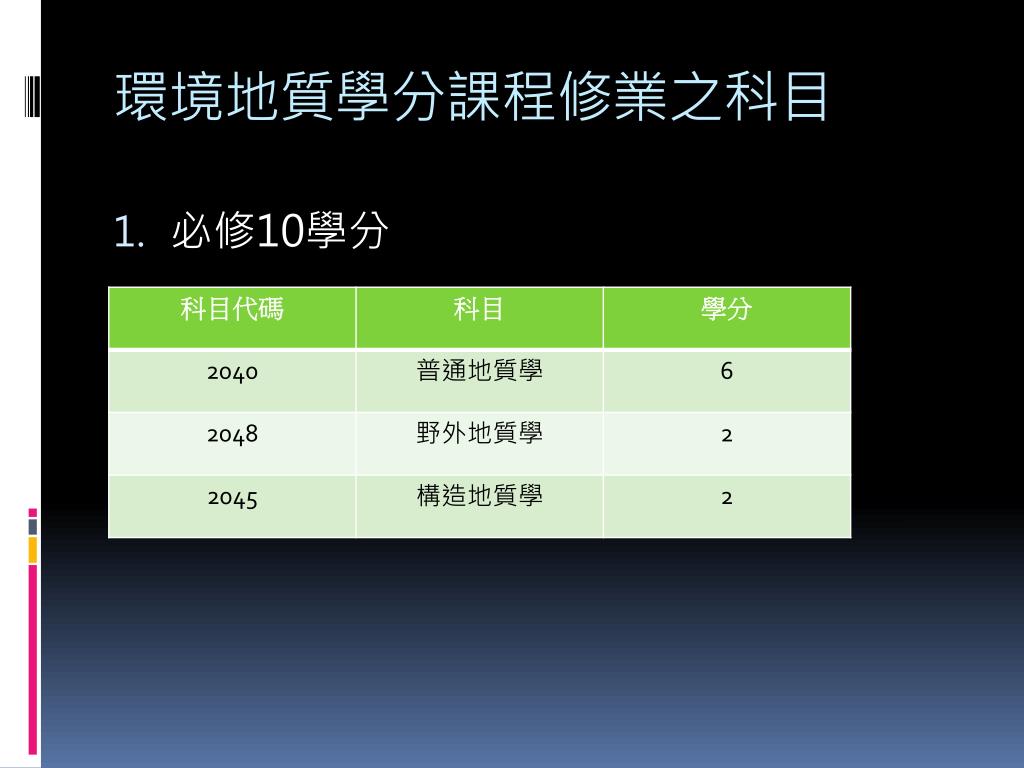 環境地質學分課程修業之科目

1. 必修10學分

| 科目代碼 | 科目 | 學分 |
|---|---|---|
| 2040 | 普通地質學 | 6 |
| 2048 | 野外地質學 | 2 |
| 2045 | 構造地質學 | 2 |